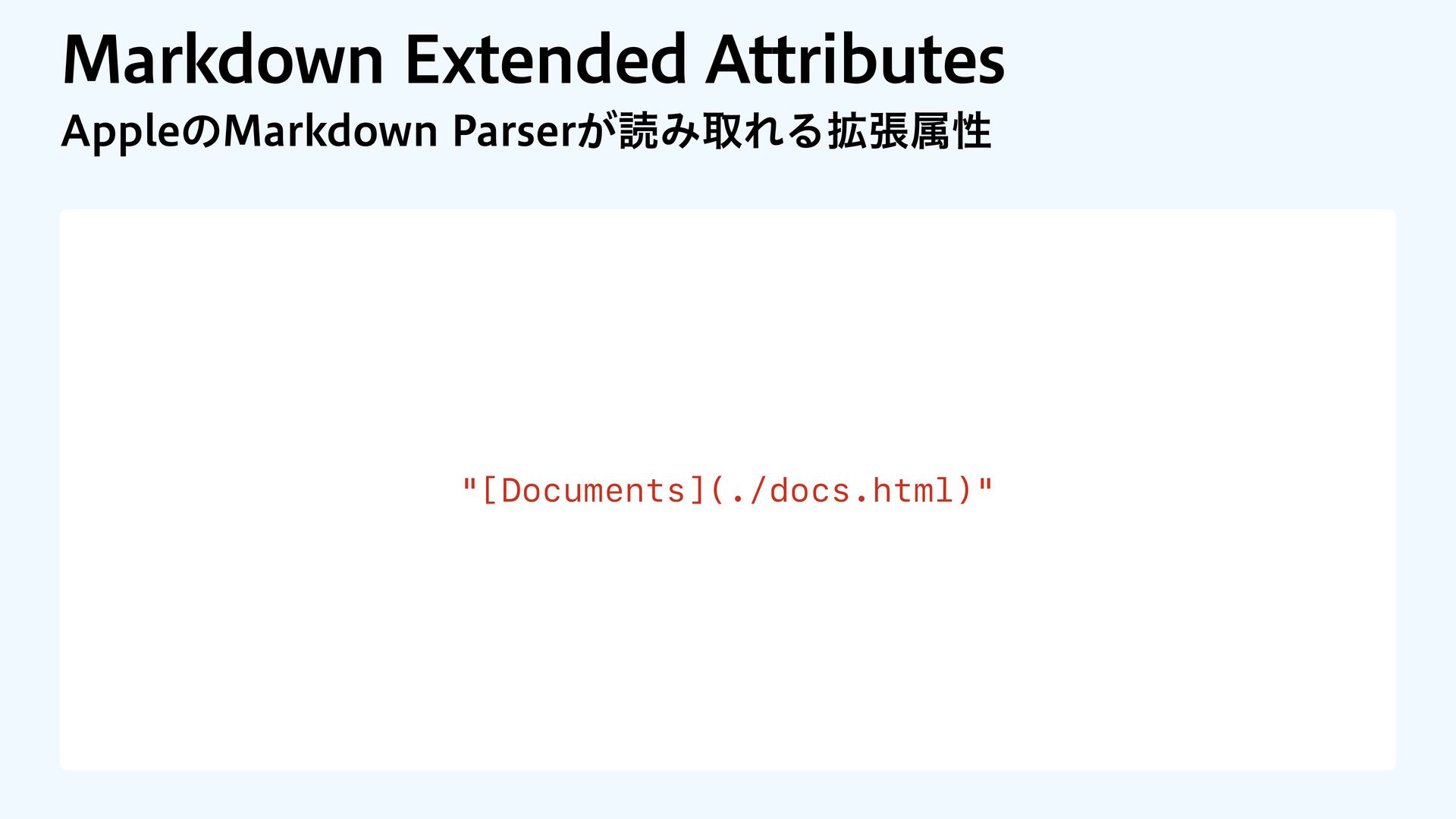 Markdown Extended Attributes

AppleのMarkdown Parserが読み取れる拡張属性

"[Documents](./docs.html)"